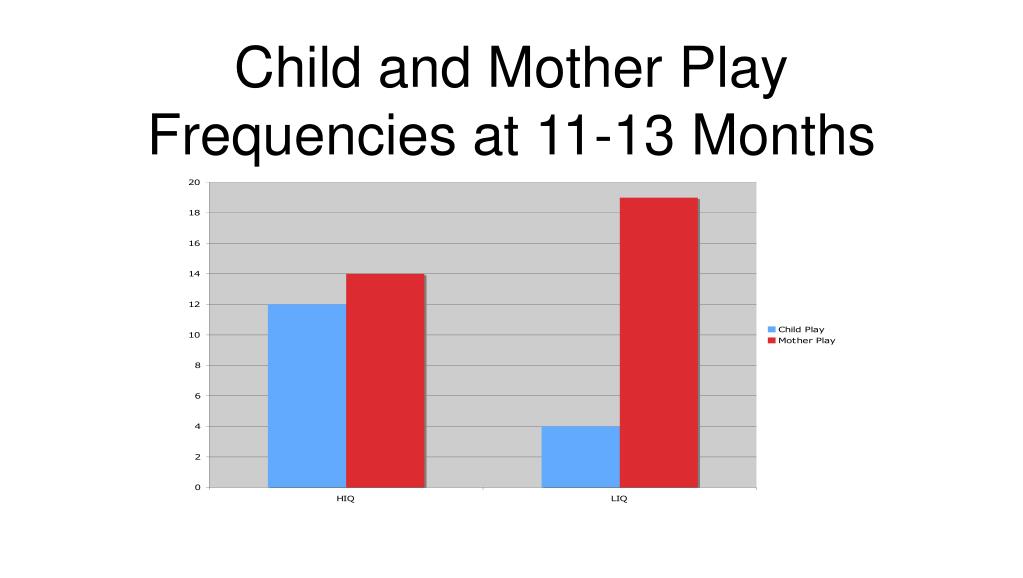 Child and Mother Play Frequencies at 11-13 Months

20
18
16
14
12
10
8
6
4
2
0

HIQ
LIQ

Child Play
Mother Play